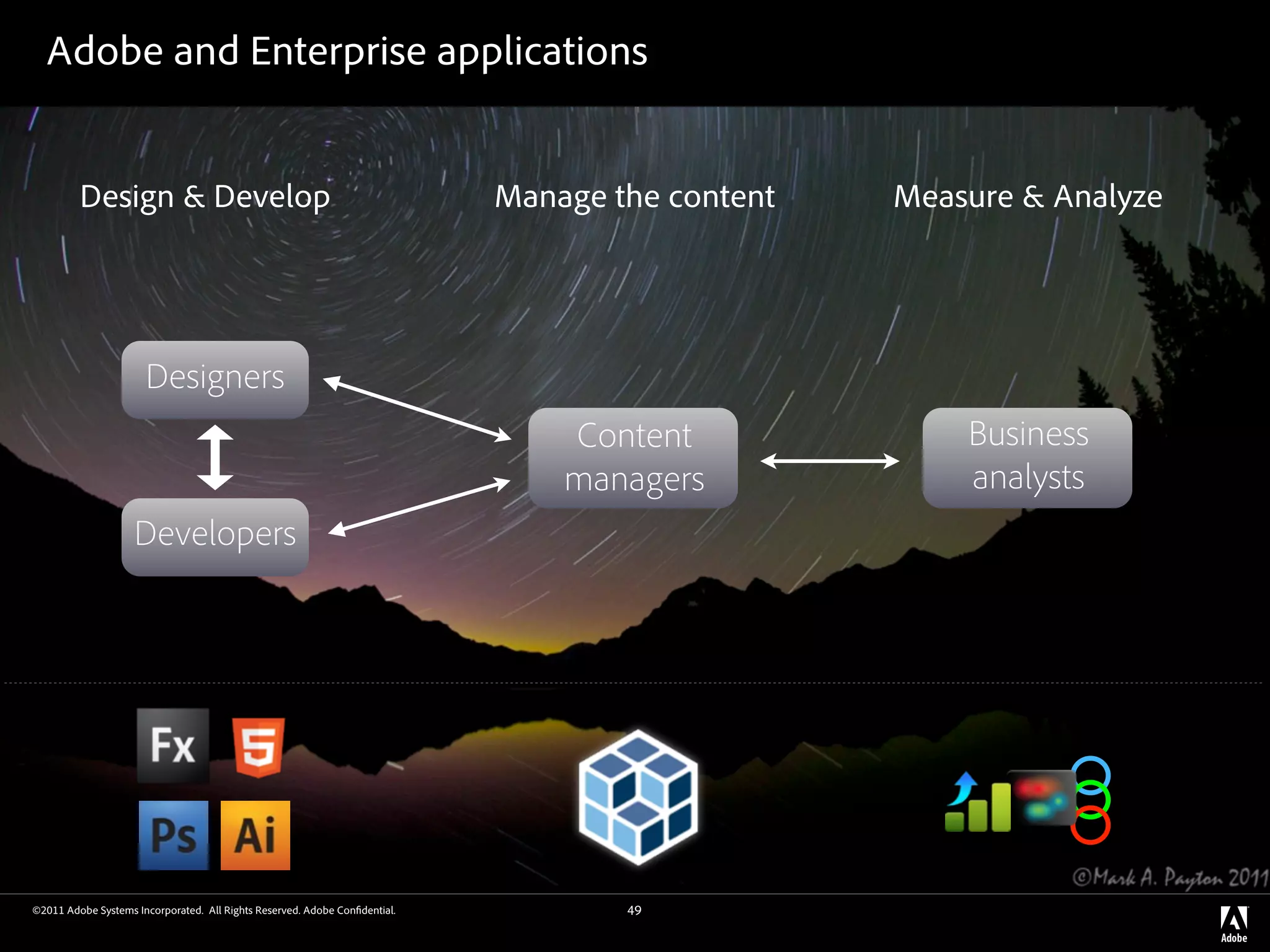 Adobe and Enterprise applications

Design & Develop

Manage the content

Measure & Analyze

Designers

Developers

Content managers

Business analysts

Fx

5

Ps

Ai

©Mark A. Payton 2011

©2011 Adobe Systems Incorporated. All Rights Reserved. Adobe Confidential.

49

Adobe